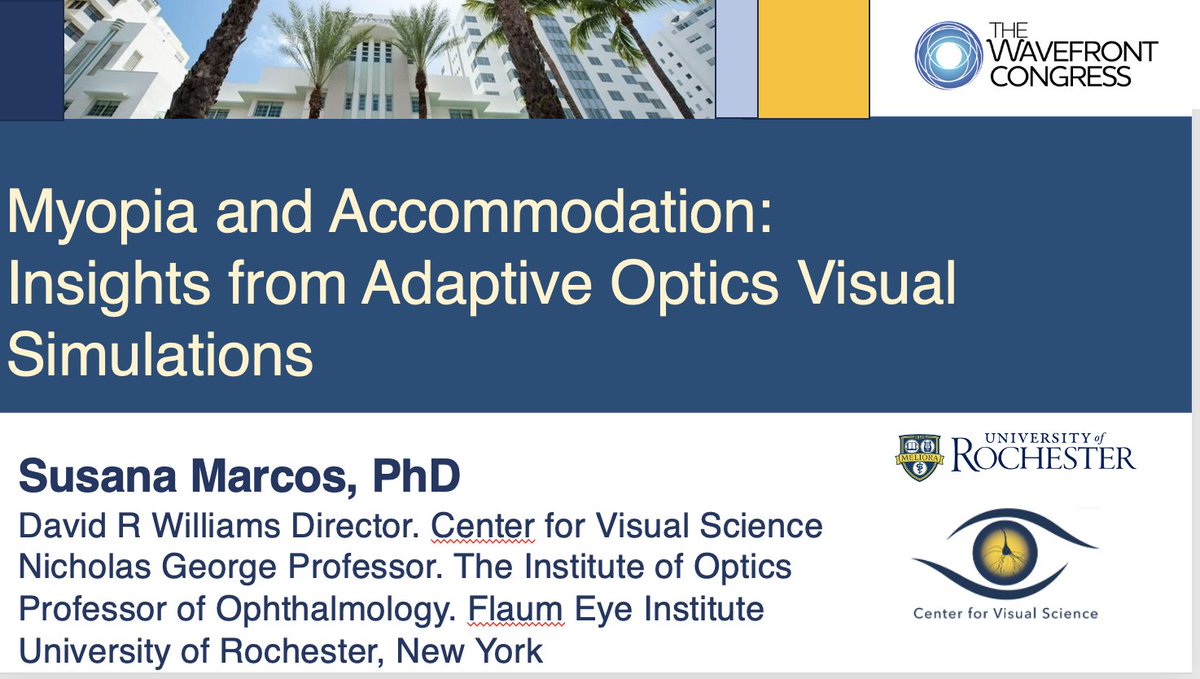 THE WAVEFRONT CONGRESS

Myopia and Accommodation: Insights from Adaptive Optics Visual Simulations

Susana Marcos, PhD
David R Williams Director. Center for Visual Science
Nicholas George Professor. The Institute of Optics
Professor of Ophthalmology. Flaum Eye Institute
University of Rochester, New York

MELIORA
UNIVERSITY of ROCHESTER

Center for Visual Science